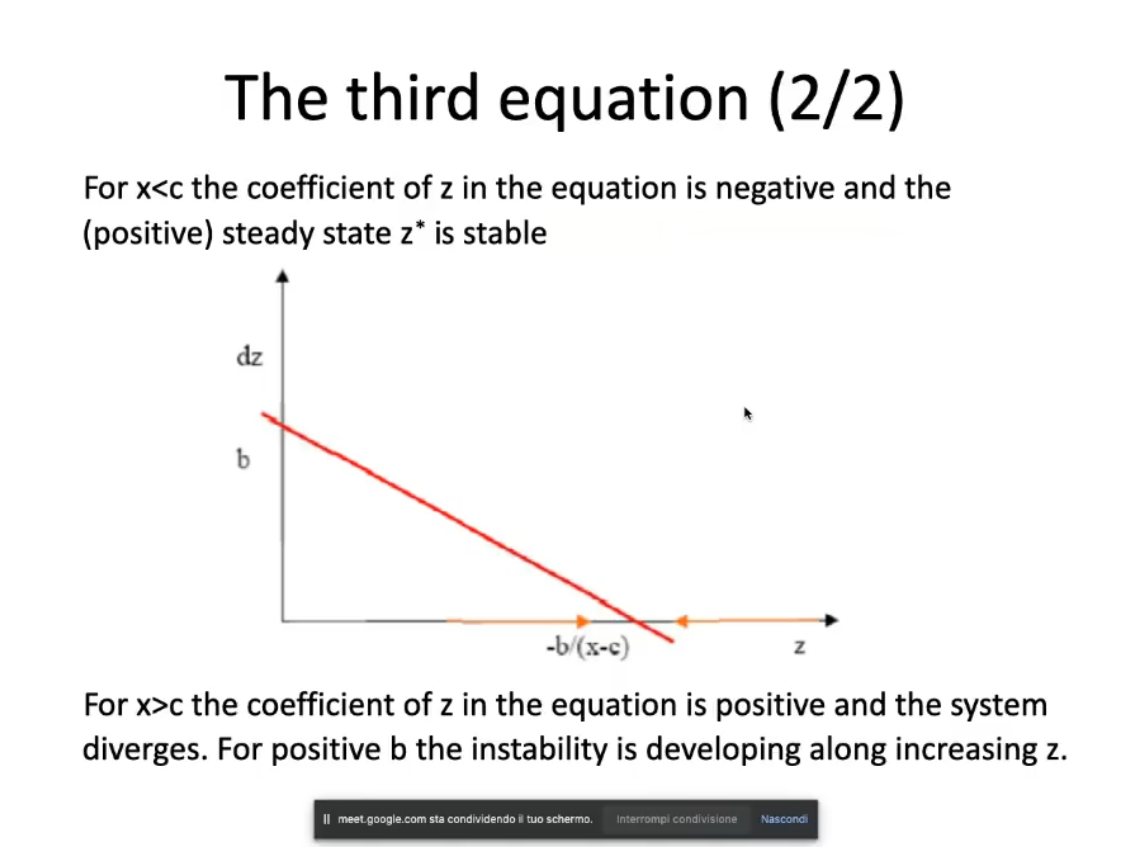 The third equation (2/2)

For x<c the coefficient of z in the equation is negative and the (positive) steady state z* is stable

dz

b

-b/(x-c)

z

For x>c the coefficient of z in the equation is positive and the system diverges. For positive b the instability is developing along increasing z.

|| meet.google.com sta condividendo il tuo schermo. Interrompi condivisione Nascondi